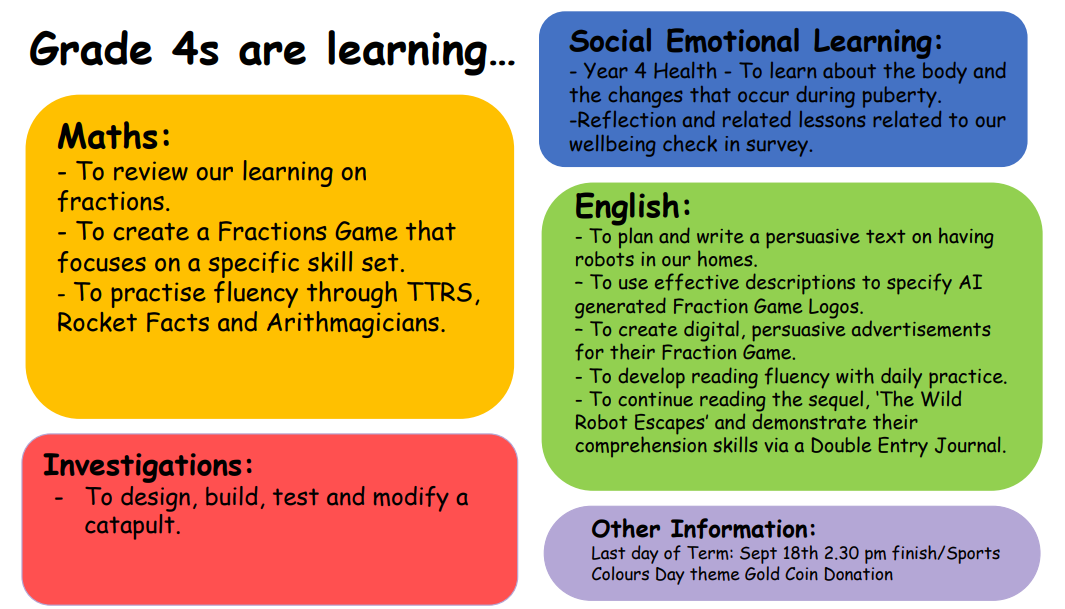 Grade 4s are learning…

Maths:
- To review our learning on fractions.
- To create a Fractions Game that focuses on a specific skill set.
- To practise fluency through TTRS, Rocket Facts and Arithmagicians.

Investigations:
- To design, build, test and modify a catapult.

Social Emotional Learning:
- Year 4 Health - To learn about the body and the changes that occur during puberty.
-Reflection and related lessons related to our wellbeing check in survey.

English:
- To plan and write a persuasive text on having robots in our homes.
– To use effective descriptions to specify AI generated Fraction Game Logos.
– To create digital, persuasive advertisements for their Fraction Game.
- To develop reading fluency with daily practice.
- To continue reading the sequel, 'The Wild Robot Escapes' and demonstrate their comprehension skills via a Double Entry Journal.

Other Information:
Last day of Term: Sept 18th 2.30 pm finish/Sports Colours Day theme Gold Coin Donation